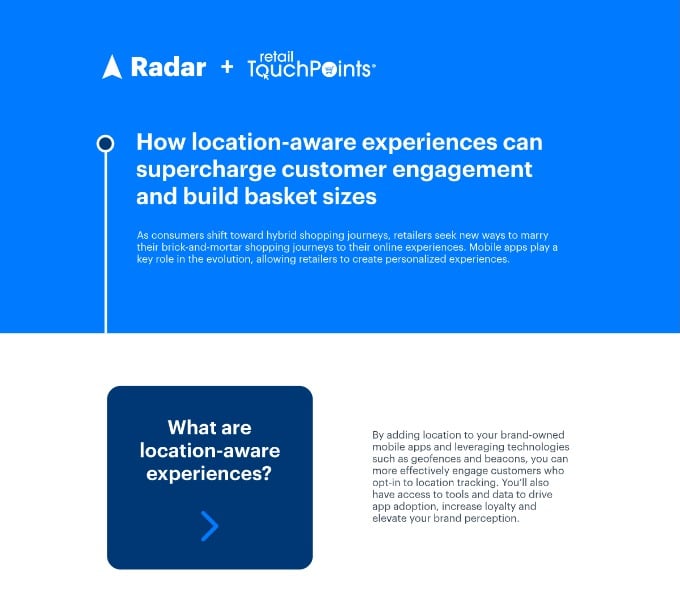 Radar + retail TouchPoints

How location-aware experiences can supercharge customer engagement and build basket sizes

As consumers shift toward hybrid shopping journeys, retailers seek new ways to marry their brick-and-mortar shopping journeys to their online experiences. Mobile apps play a key role in the evolution, allowing retailers to create personalized experiences.

What are location-aware experiences?

By adding location to your brand-owned mobile apps and leveraging technologies such as geofences and beacons, you can more effectively engage customers who opt-in to location tracking. You'll also have access to tools and data to drive app adoption, increase loyalty and elevate your brand perception.